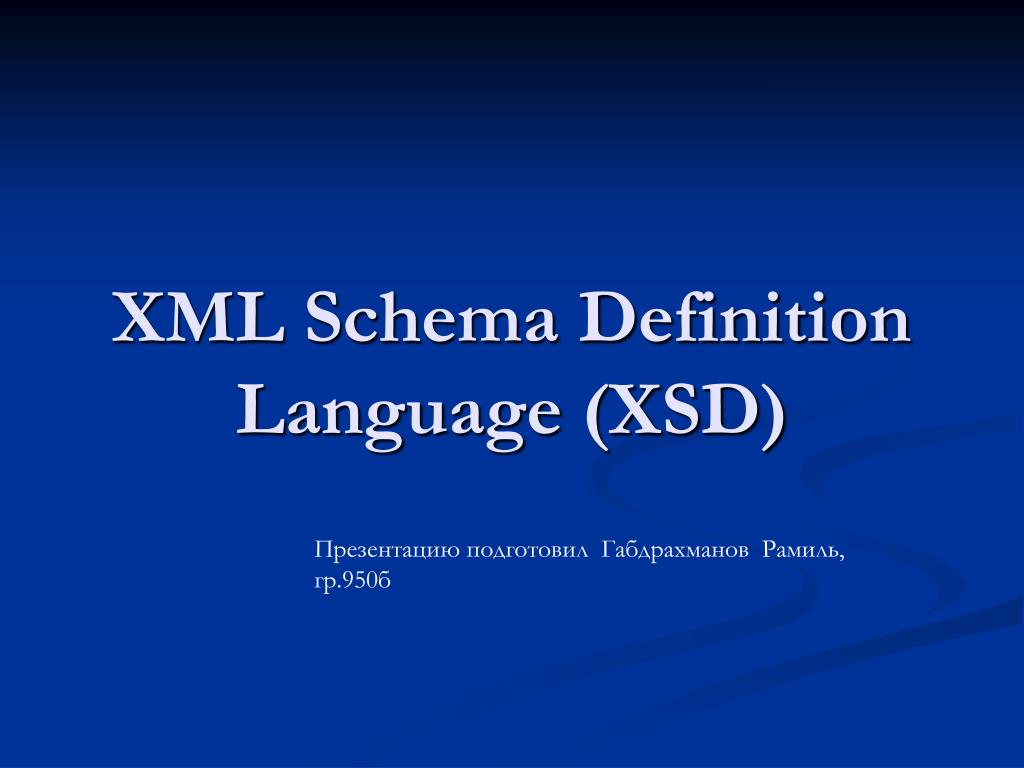 XML Schema Definition Language (XSD)

Презентацию подготовил Габдрахманов Рамиль, гр.950б